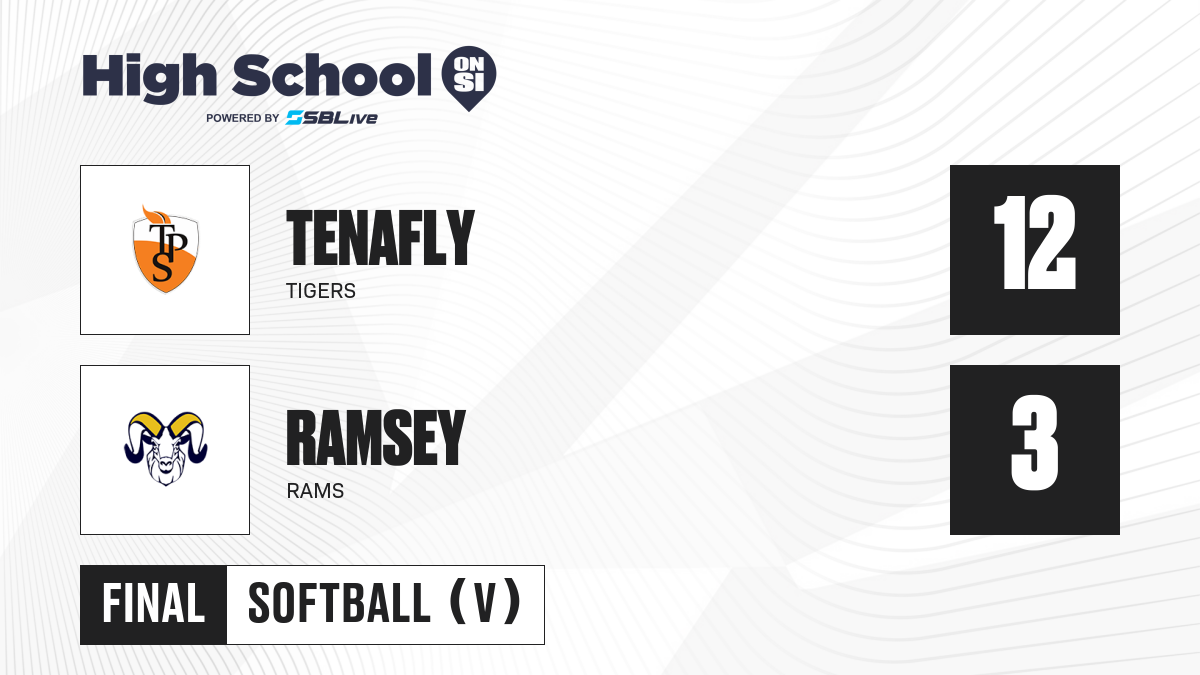 High School ON SI
POWERED BY SBLive

TPS

TENAFLY
TIGERS

12

RAMSEY
RAMS

3

FINAL SOFTBALL (V)